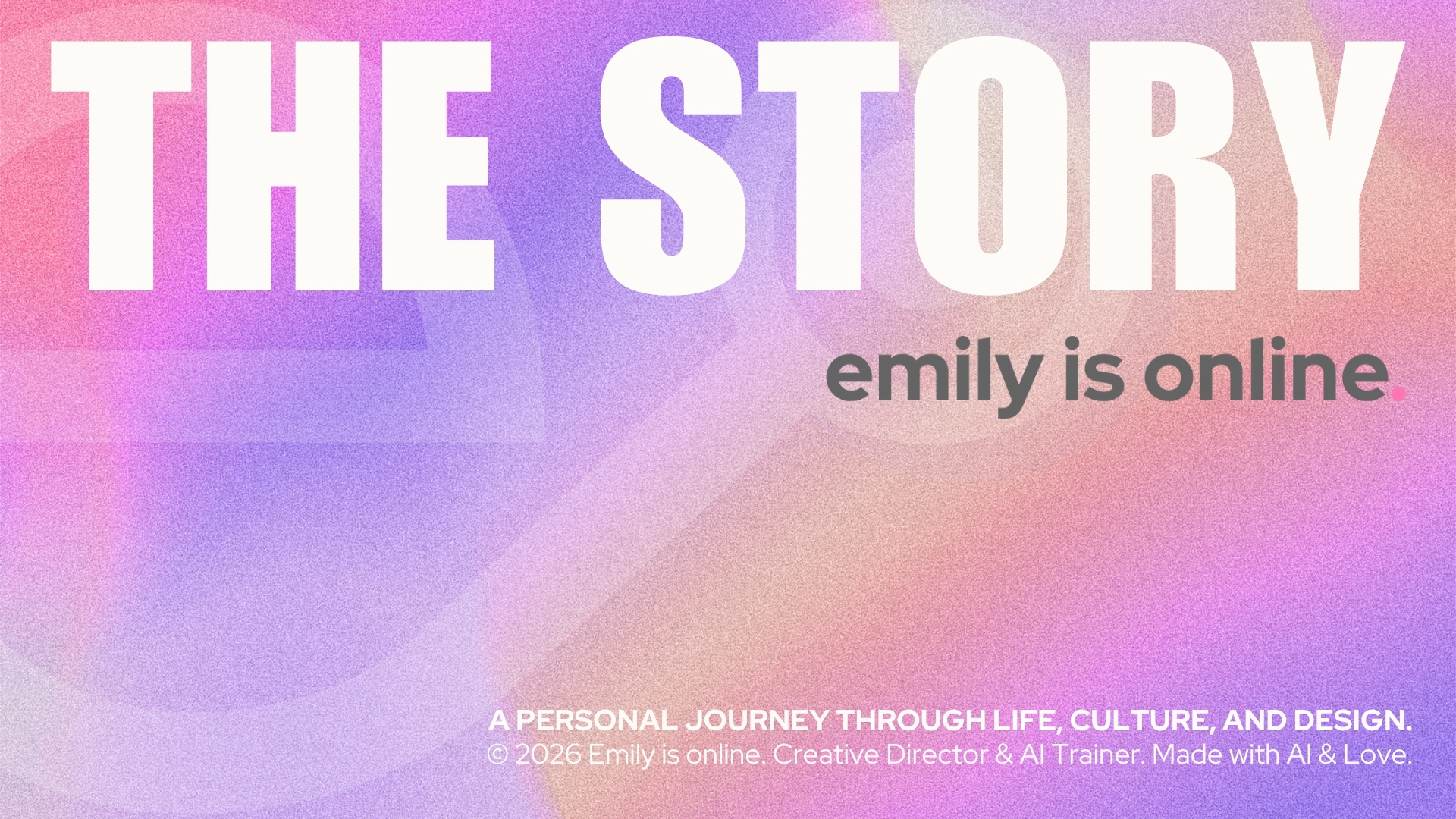 THE STORY

emily is online.

A PERSONAL JOURNEY THROUGH LIFE, CULTURE, AND DESIGN.
© 2026 Emily is online. Creative Director & AI Trainer. Made with AI & Love.